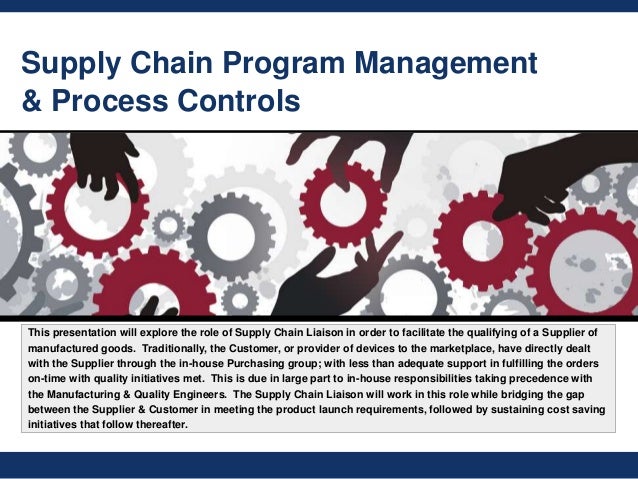 Supply Chain Program Management & Process Controls

This presentation will explore the role of Supply Chain Liaison in order to facilitate the qualifying of a Supplier of manufactured goods. Traditionally, the Customer, or provider of devices to the marketplace, have directly dealt with the Supplier through the in-house Purchasing group; with less than adequate support in fulfilling the orders on-time with quality initiatives met. This is due in large part to in-house responsibilities taking precedence with the Manufacturing & Quality Engineers. The Supply Chain Liaison will work in this role while bridging the gap between the Supplier & Customer in meeting the product launch requirements, followed by sustaining cost saving initiatives that follow thereafter.